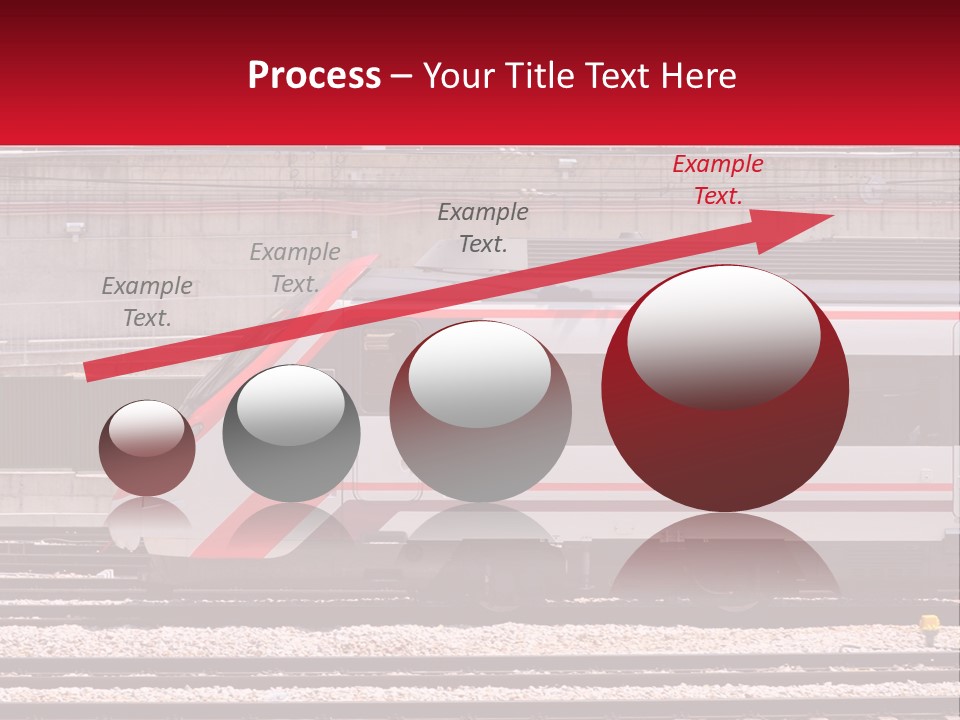 Process – Your Title Text Here

Example Text.

Example Text.

Example Text.

Example Text.